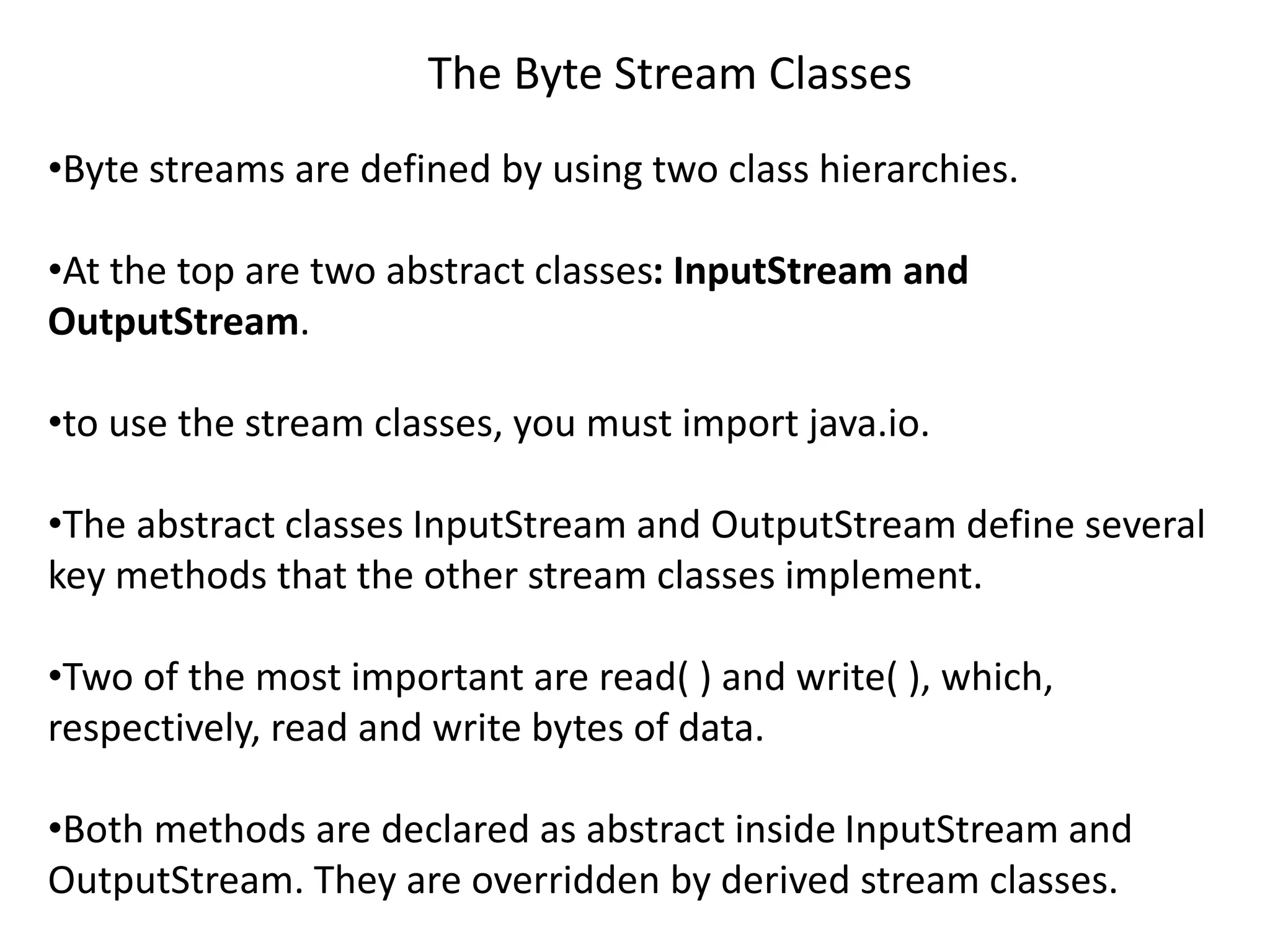 The Byte Stream Classes

•Byte streams are defined by using two class hierarchies.

•At the top are two abstract classes: InputStream and OutputStream.

•to use the stream classes, you must import java.io.

•The abstract classes InputStream and OutputStream define several key methods that the other stream classes implement.

•Two of the most important are read( ) and write( ), which, respectively, read and write bytes of data.

•Both methods are declared as abstract inside InputStream and OutputStream. They are overridden by derived stream classes.